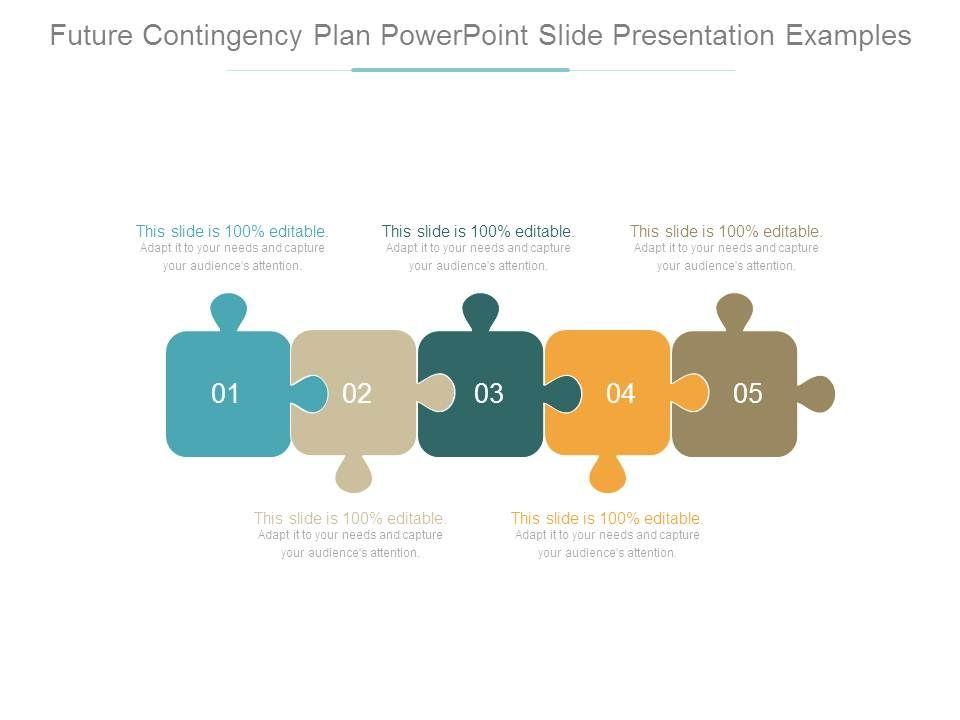 Future Contingency Plan PowerPoint Slide Presentation Examples

This slide is 100% editable.
Adapt it to your needs and capture your audience's attention.

This slide is 100% editable.
Adapt it to your needs and capture your audience's attention.

This slide is 100% editable.
Adapt it to your needs and capture your audience's attention.

01

02

03

04

05

This slide is 100% editable.
Adapt it to your needs and capture your audience's attention.

This slide is 100% editable.
Adapt it to your needs and capture your audience's attention.